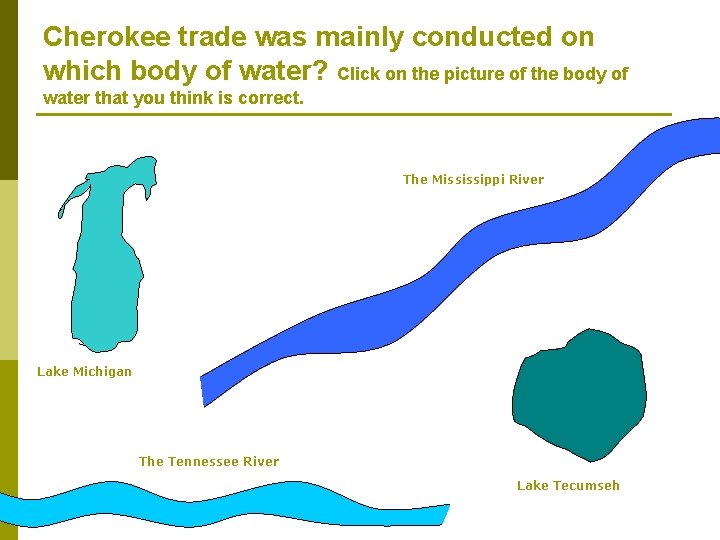 Cherokee trade was mainly conducted on which body of water? Click on the picture of the body of water that you think is correct.

The Mississippi River

Lake Michigan

The Tennessee River

Lake Tecumseh